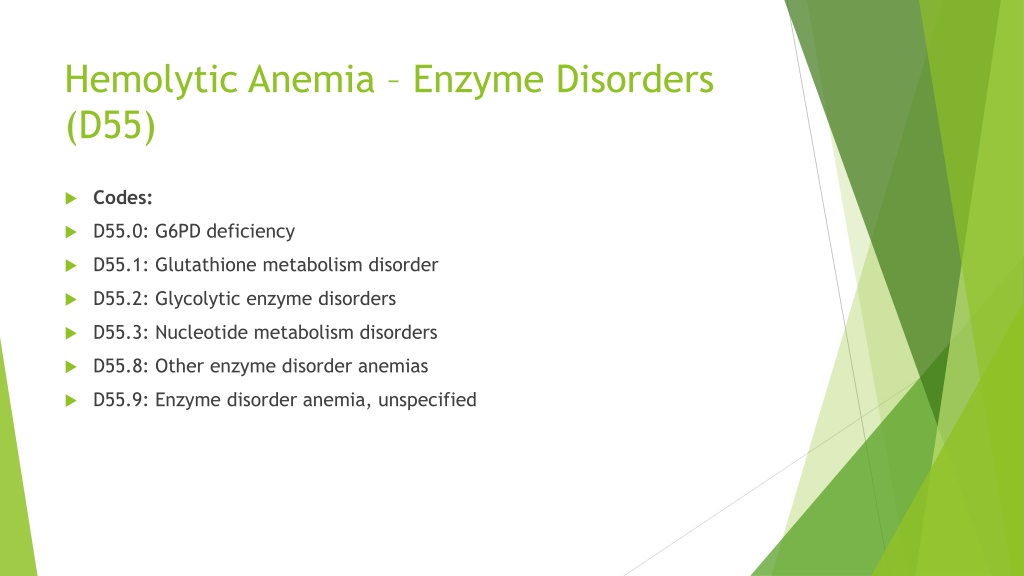 Hemolytic Anemia – Enzyme Disorders (D55)

Codes:

D55.0: G6PD deficiency

D55.1: Glutathione metabolism disorder

D55.2: Glycolytic enzyme disorders

D55.3: Nucleotide metabolism disorders

D55.8: Other enzyme disorder anemias

D55.9: Enzyme disorder anemia, unspecified